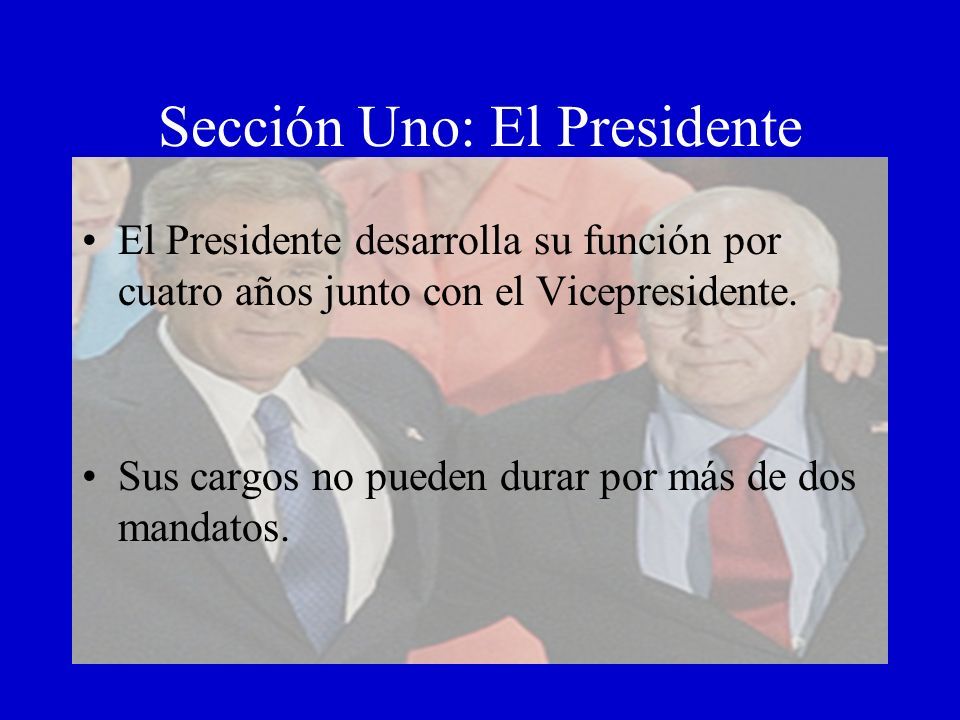 Sección Uno: El Presidente

• El Presidente desarrolla su función por cuatro años junto con el Vicepresidente.

• Sus cargos no pueden durar por más de dos mandatos.